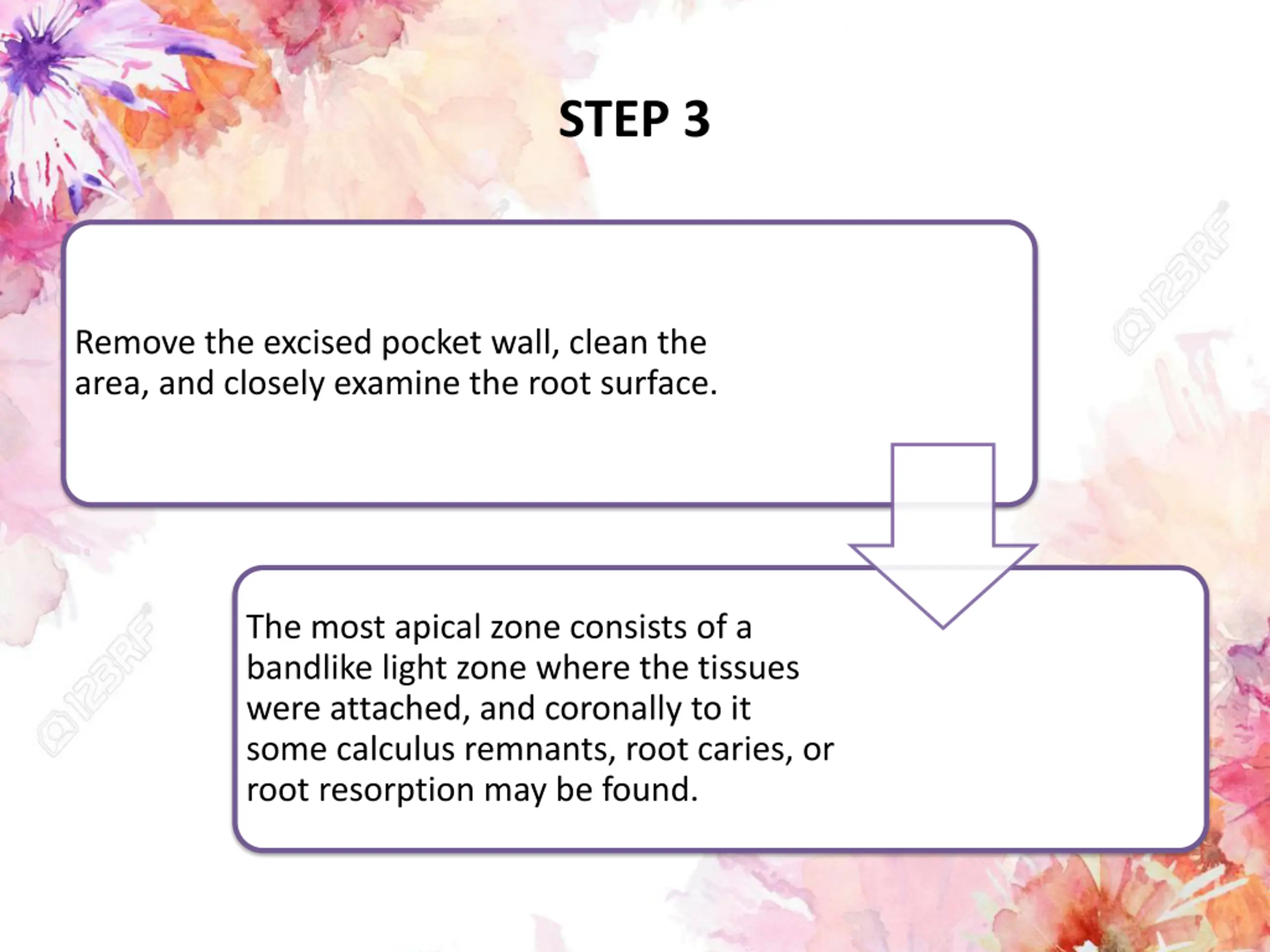 STEP 3

Remove the excised pocket wall, clean the area, and closely examine the root surface.

The most apical zone consists of a bandlike light zone where the tissues were attached, and coronally to it some calculus remnants, root caries, or root resorption may be found.

123RF

123RF